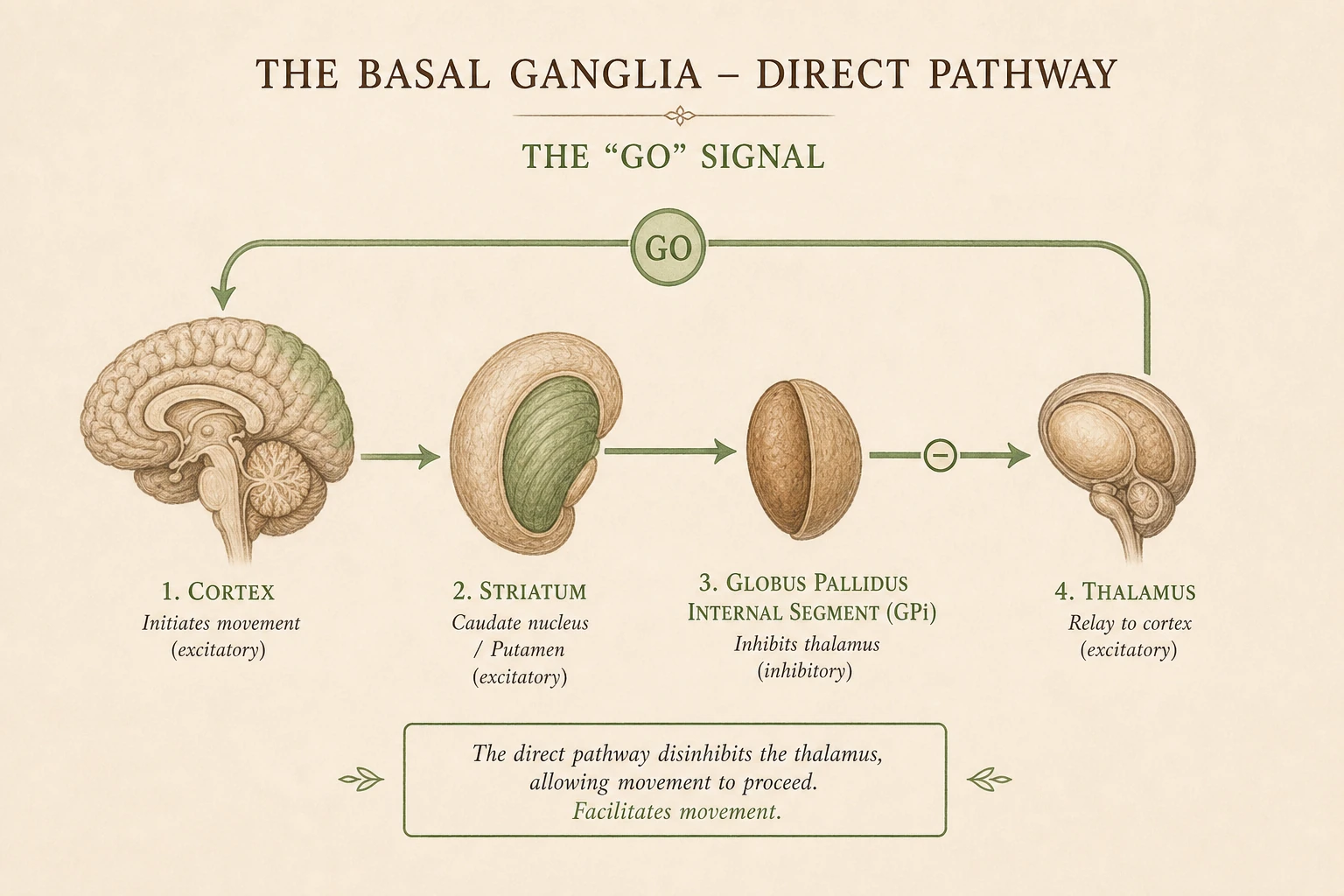 THE BASAL GANGLIA – DIRECT PATHWAY

THE “GO” SIGNAL

GO

−

1. CORTEX
Initiates movement (excitatory)

2. STRIATUM
Caudate nucleus / Putamen (excitatory)

3. GLOBUS PALLIDUS INTERNAL SEGMENT (GPi)
Inhibits thalamus (inhibitory)

4. THALAMUS
Relay to cortex (excitatory)

The direct pathway disinhibits the thalamus, allowing movement to proceed.
Facilitates movement.